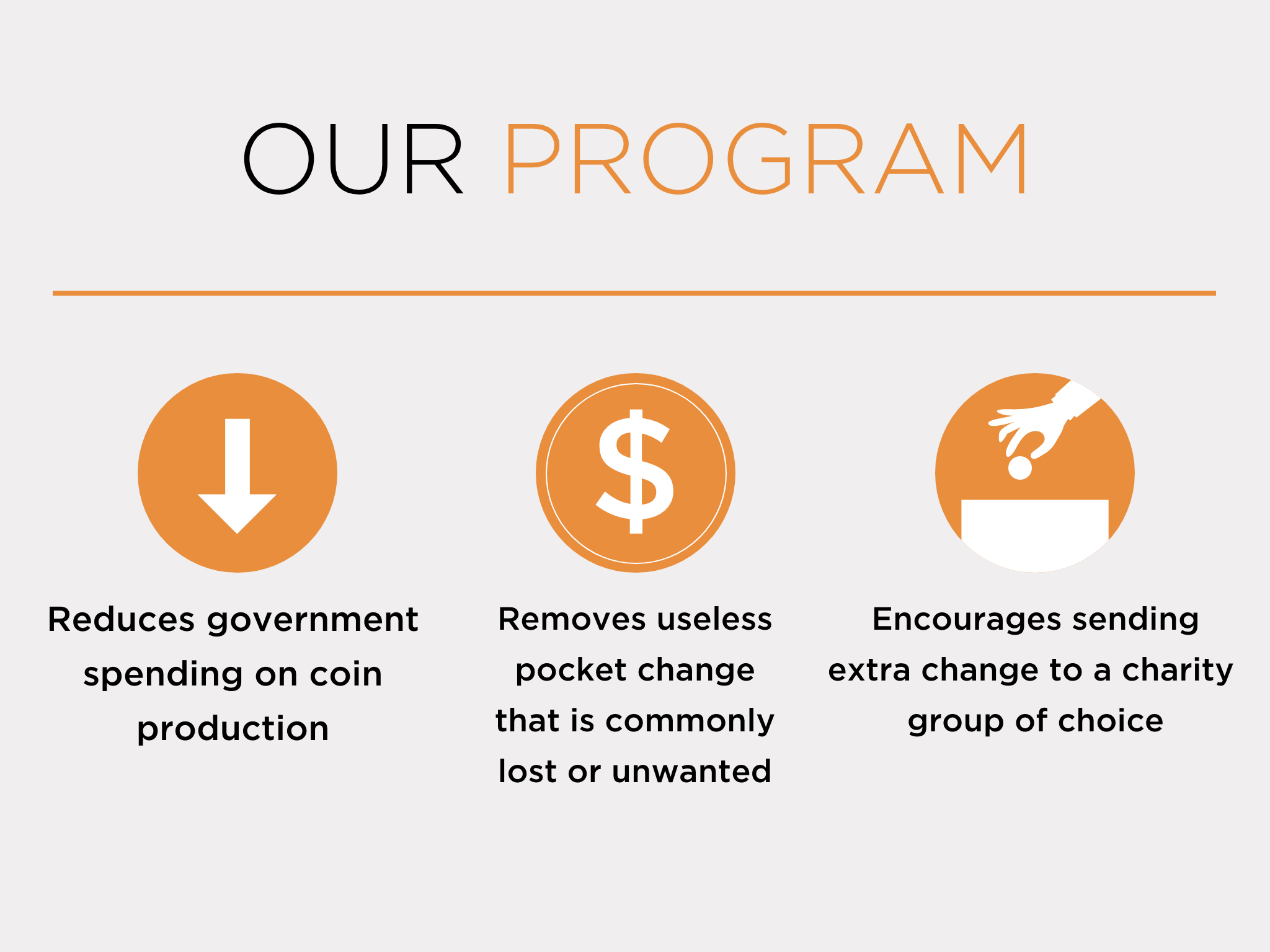 OUR PROGRAM

$

Reduces government spending on coin production

Removes useless pocket change that is commonly lost or unwanted

Encourages sending extra change to a charity group of choice